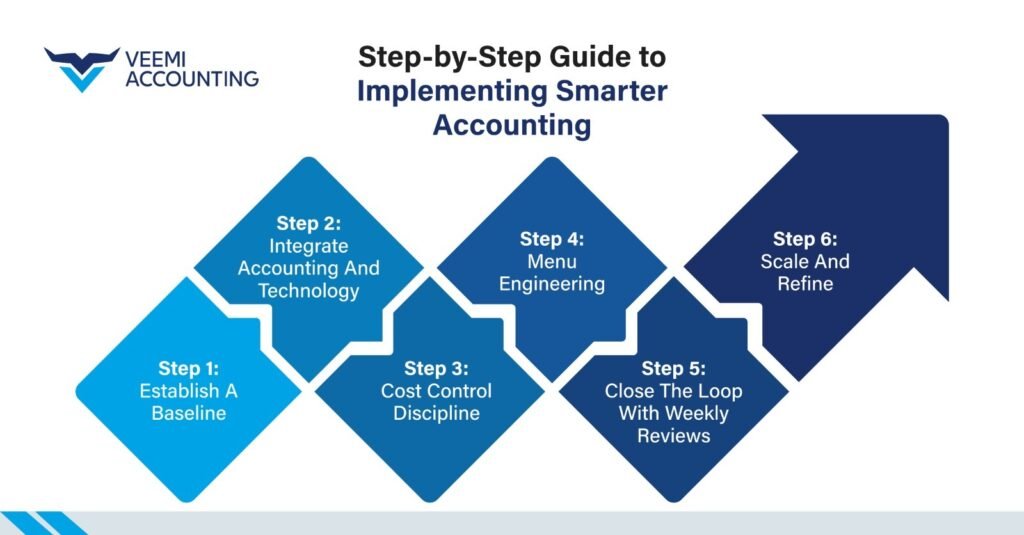 VEEMI ACCOUNTING

Step-by-Step Guide to Implementing Smarter Accounting

Step 1: Establish A Baseline

Step 2: Integrate Accounting And Technology

Step 3: Cost Control Discipline

Step 4: Menu Engineering

Step 5: Close The Loop With Weekly Reviews

Step 6: Scale And Refine